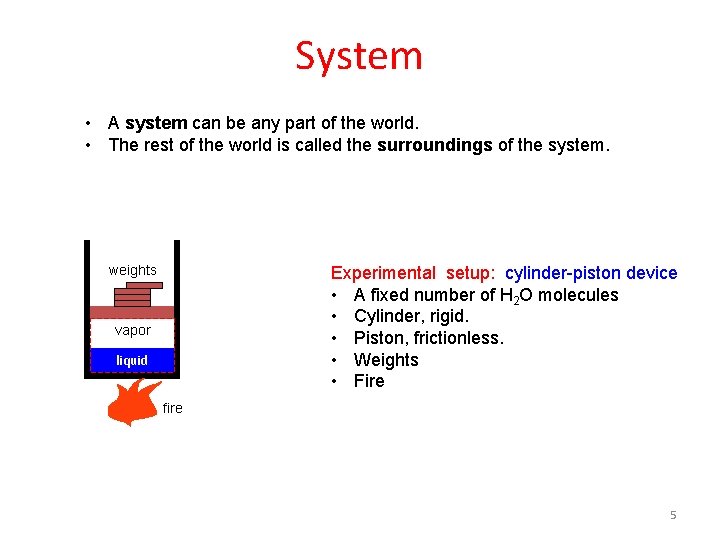 System

• A system can be any part of the world.
• The rest of the world is called the surroundings of the system.

weights

vapor

liquid

fire

Experimental setup: cylinder-piston device
• A fixed number of $H_2O$ molecules
• Cylinder, rigid.
• Piston, frictionless.
• Weights
• Fire

5